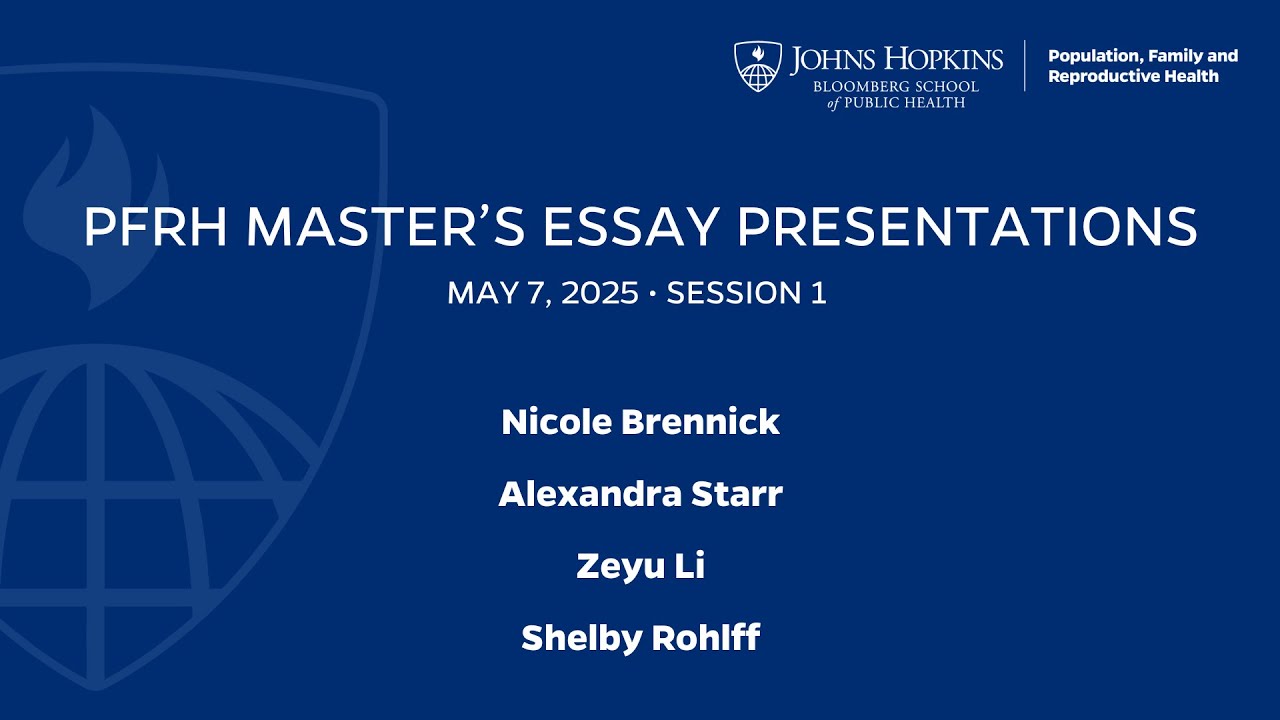 JOHNS HOPKINS
BLOOMBERG SCHOOL
of PUBLIC HEALTH

Population, Family and Reproductive Health

PFRH MASTER'S ESSAY PRESENTATIONS

MAY 7, 2025 · SESSION 1

Nicole Brennick

Alexandra Starr

Zeyu Li

Shelby Rohlff